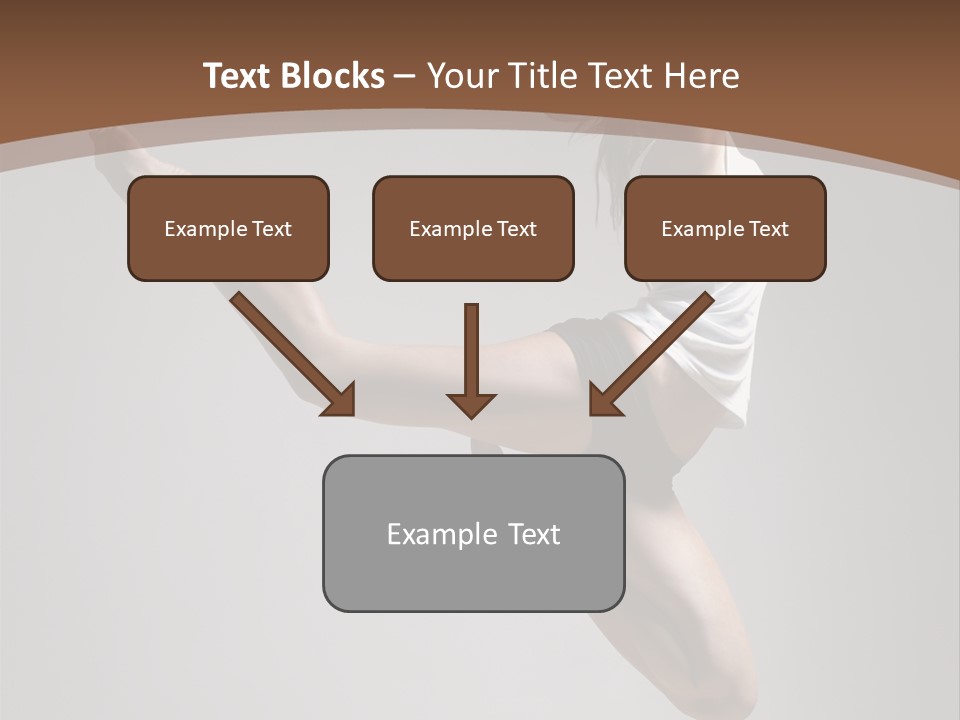 Text Blocks – Your Title Text Here

Example Text

Example Text

Example Text

Example Text